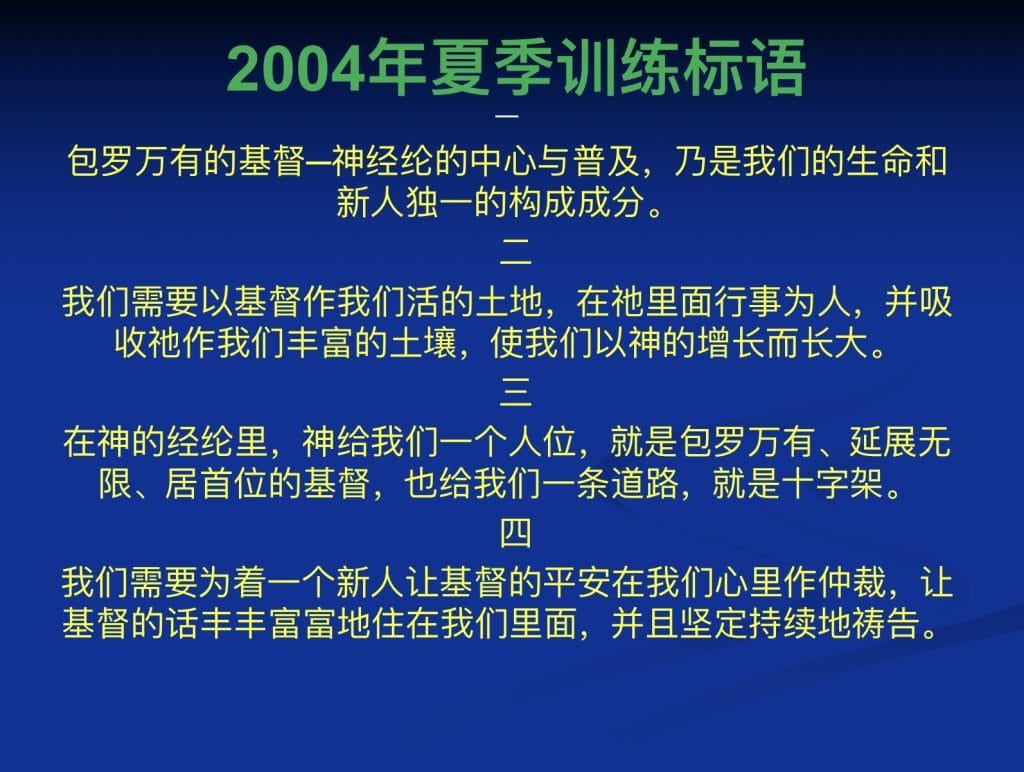 2004年夏季训练标语

一

包罗万有的基督—神经纶的中心与普及，乃是我们的生命和新人独一的构成成分。

二

我们需要以基督作我们活的土地，在祂里面行事为人，并吸收祂作我们丰富的土壤，使我们以神的增长而长大。

三

在神的经纶里，神给我们一个人位，就是包罗万有、延展无限、居首位的基督，也给我们一条道路，就是十字架。

四

我们需要为着一个新人让基督的平安在我们心里作仲裁，让基督的话丰丰富富地住在我们里面，并且坚定持续地祷告。